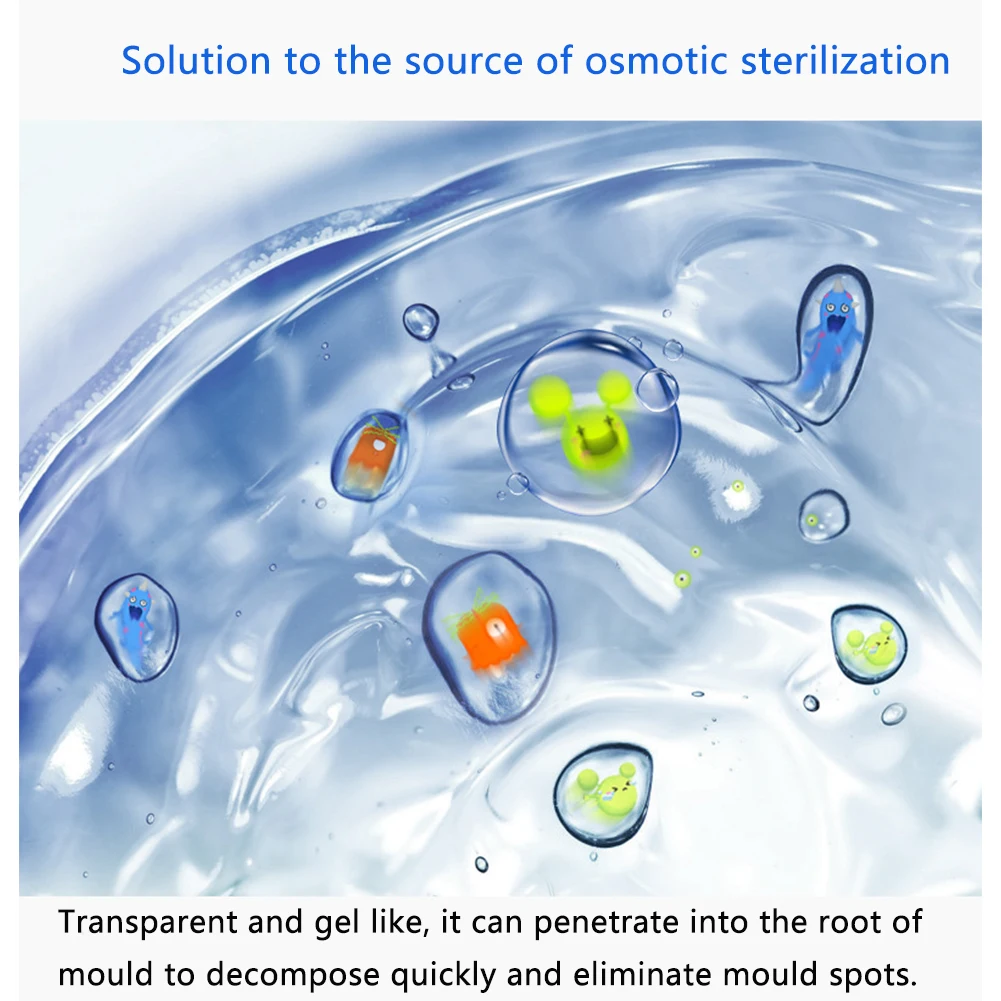 Solution to the source of osmotic sterilization

Transparent and gel like, it can penetrate into the root of mould to decompose quickly and eliminate mould spots.